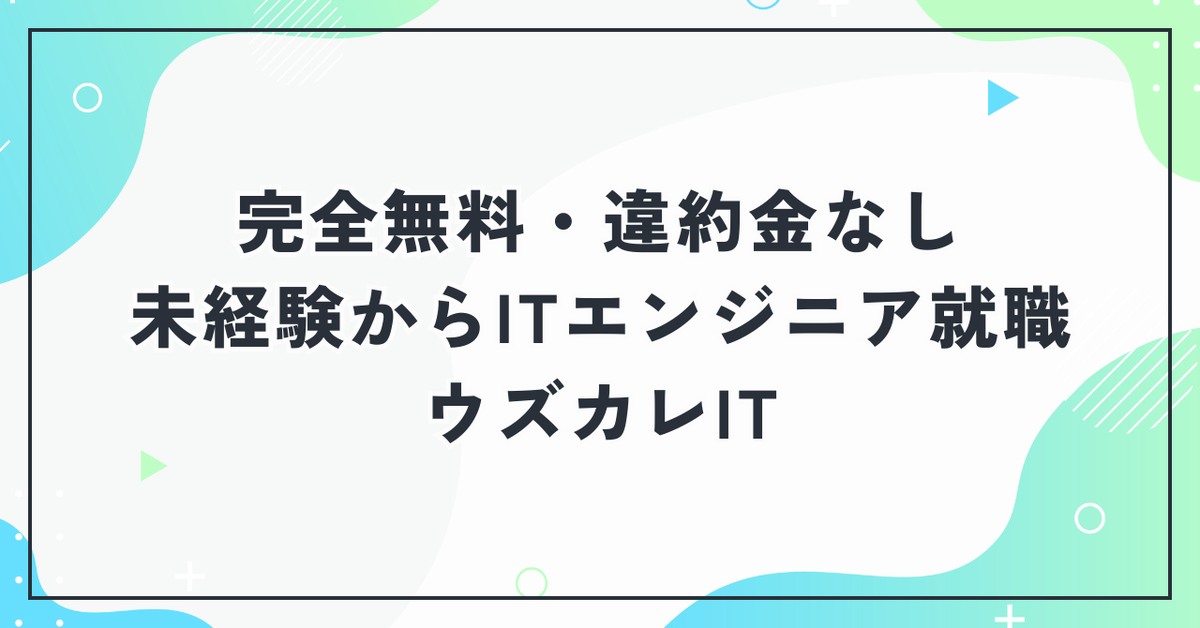 完全無料・違約金なし
未経験からITエンジニア就職
ウズカレIT